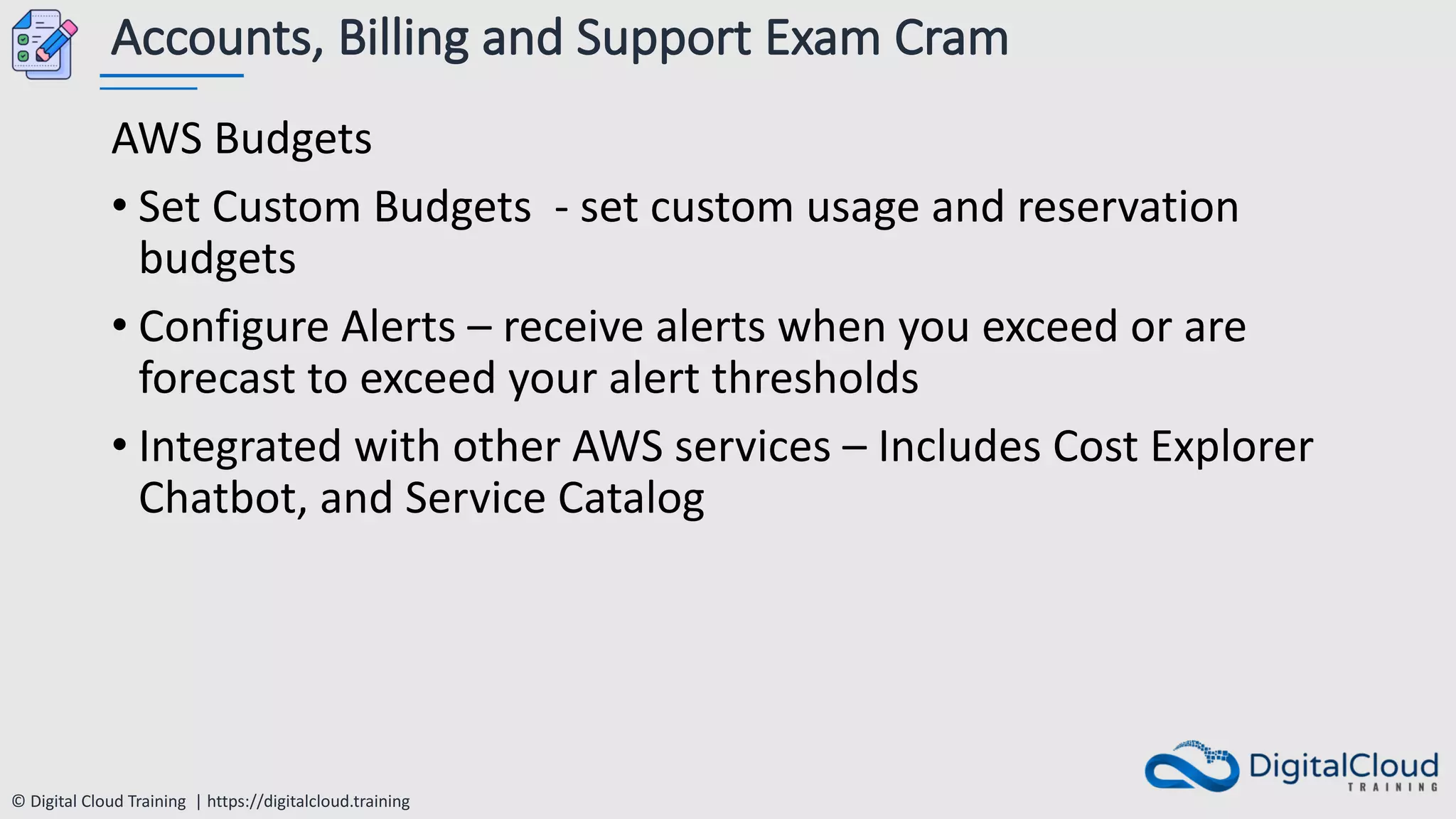 Accounts, Billing and Support Exam Cram

AWS Budgets

• Set Custom Budgets - set custom usage and reservation budgets

• Configure Alerts – receive alerts when you exceed or are forecast to exceed your alert thresholds

• Integrated with other AWS services – Includes Cost Explorer Chatbot, and Service Catalog

© Digital Cloud Training | https://digitalcloud.training

DigitalCloud TRAINING